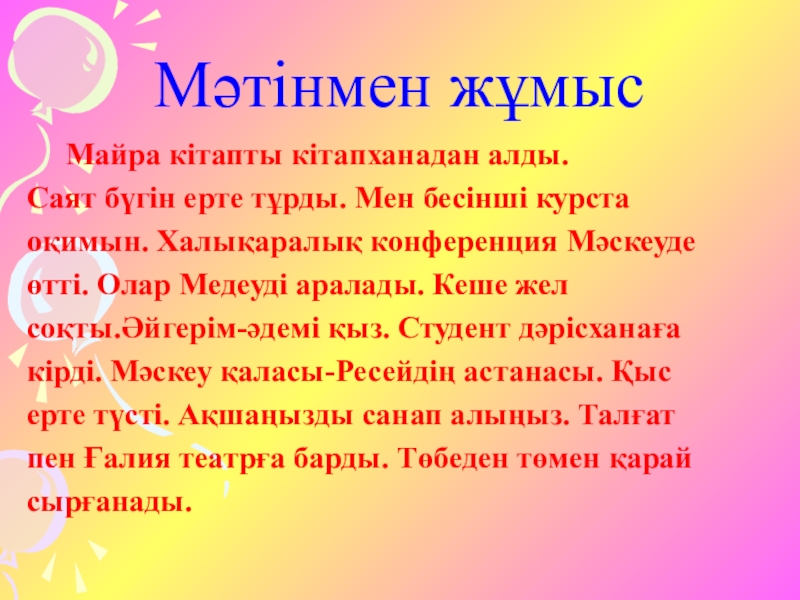 Мәтінмен жұмыс

Майра кітапты кітапханадан алды. Саят бүгін ерте тұрды. Мен бесінші курста оқимын. Халықаралық конференция Мәскеуде өтті. Олар Медеуді аралады. Кеше жел соқты.Әйгерім-әдемі қыз. Студент дәрісханаға кірді. Мәскеу қаласы-Ресейдің астанасы. Қыс ерте түсті. Ақшаңызды санап алыңыз. Талғат пен Ғалия театрға барды. Төбеден төмен қарай сырғанады.